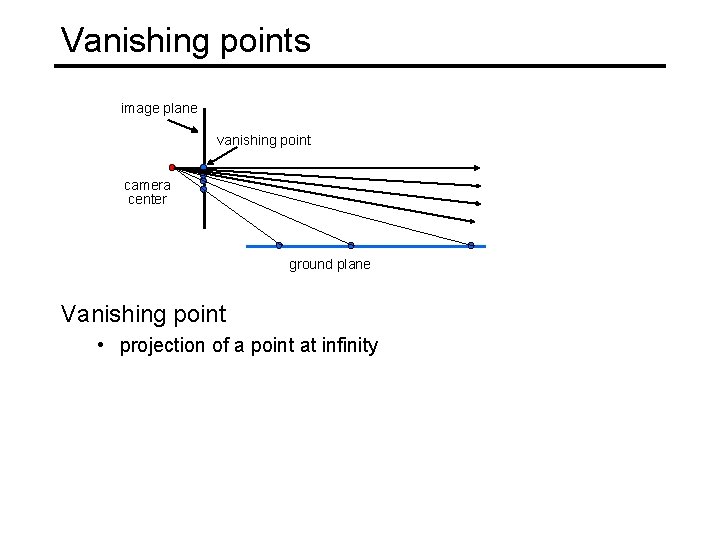 Vanishing points

image plane

vanishing point

camera center

ground plane

Vanishing point

• projection of a point at infinity